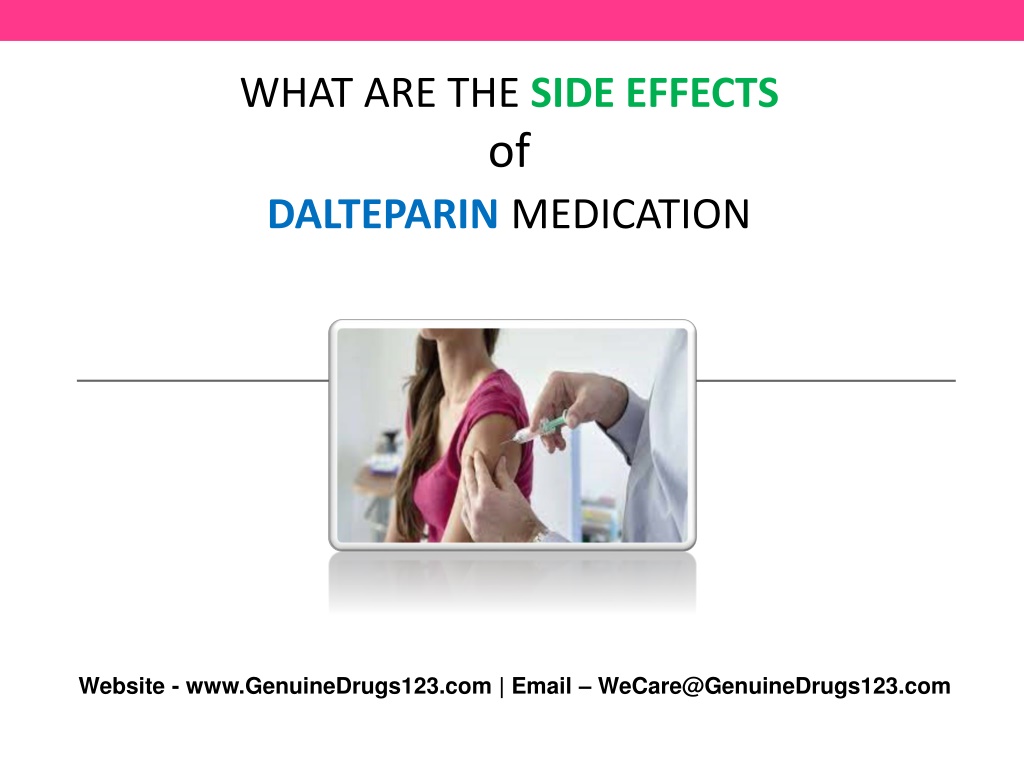 WHAT ARE THE SIDE EFFECTS
of
DALTEPARIN MEDICATION

Website - www.GenuineDrugs123.com | Email – WeCare@GenuineDrugs123.com